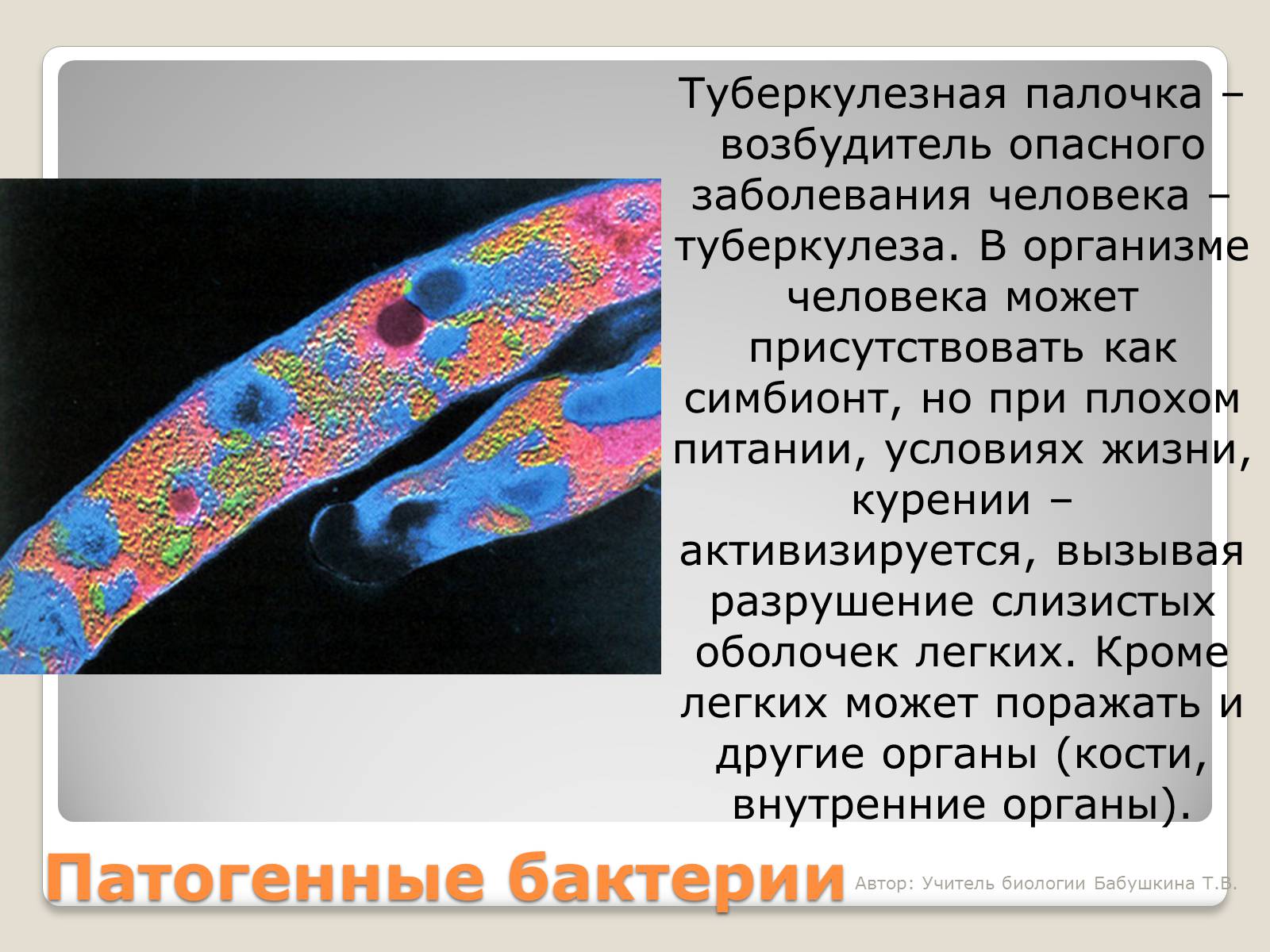 Туберкулезная палочка – возбудитель опасного заболевания человека – туберкулеза. В организме человека может присутствовать как симбионт, но при плохом питании, условиях жизни, курении – активизируется, вызывая разрушение слизистых оболочек легких. Кроме легких может поражать и другие органы (кости, внутренние органы).

Патогенные бактерии

Автор: Учитель биологии Бабушкина Т.В.